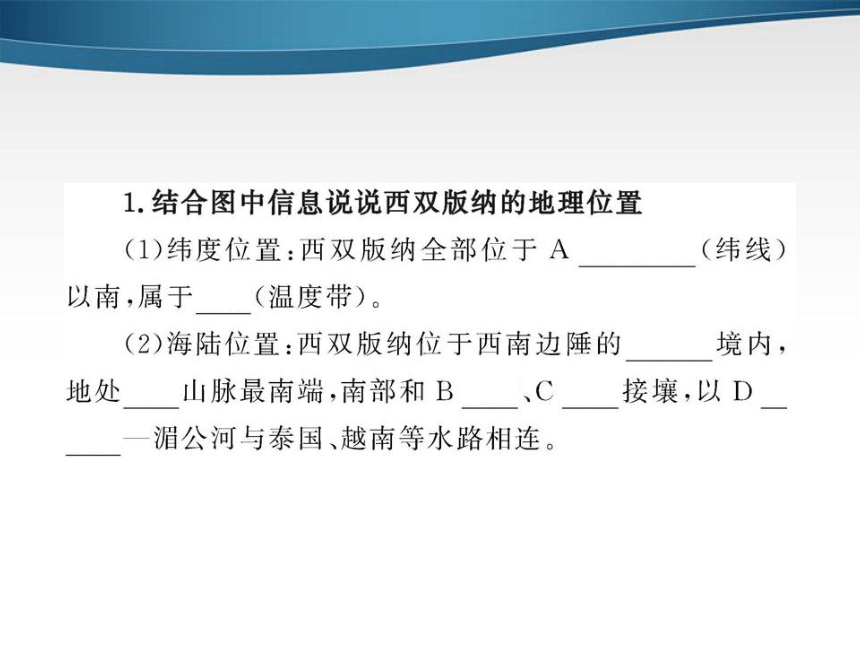 1. 结合图中信息说说西双版纳的地理位置

(1)纬度位置:西双版纳全部位于 A ________(纬线)以南,属于____(温度带)。

(2)海陆位置:西双版纳位于西南边陲的______境内,地处____山脉最南端,南部和 B ____、C ____接壤,以 D ______—湄公河与泰国、越南等水路相连。